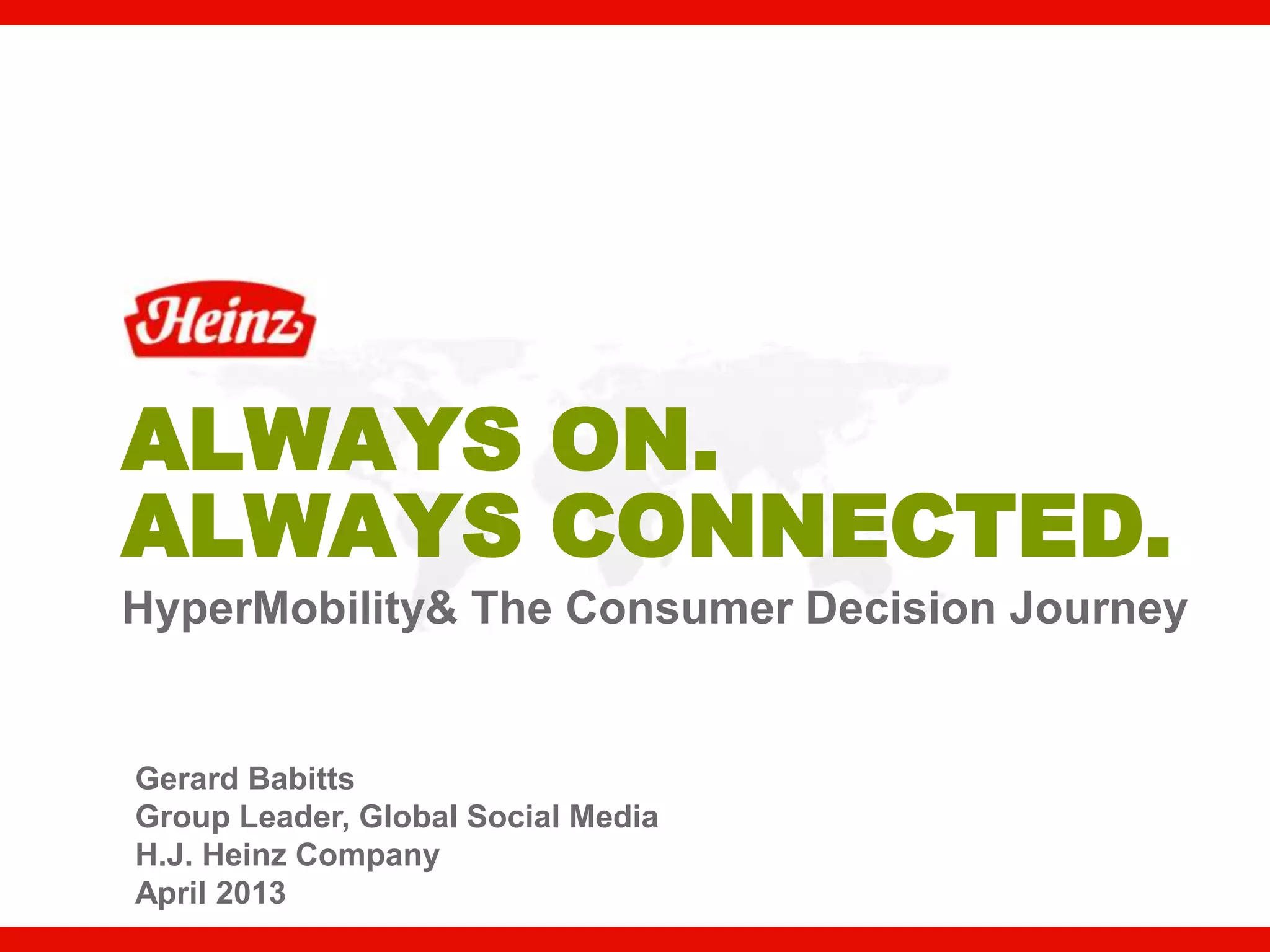 Heinz

ALWAYS ON.
ALWAYS CONNECTED.

HyperMobility& The Consumer Decision Journey

Gerard Babitts
Group Leader, Global Social Media
H.J. Heinz Company
April 2013